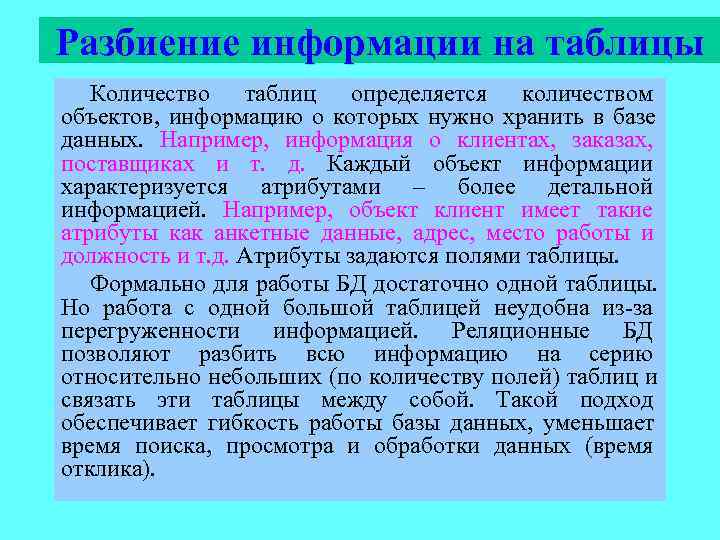 Разбиение информации на таблицы

Количество таблиц определяется количеством объектов, информацию о которых нужно хранить в базе данных. Например, информация о клиентах, заказах, поставщиках и т. д. Каждый объект информации характеризуется атрибутами – более детальной информацией. Например, объект клиент имеет такие атрибуты как анкетные данные, адрес, место работы и должность и т.д. Атрибуты задаются полями таблицы.

Формально для работы БД достаточно одной таблицы. Но работа с одной большой таблицей неудобна из-за перегруженности информацией. Реляционные БД позволяют разбить всю информацию на серию относительно небольших (по количеству полей) таблиц и связать эти таблицы между собой. Такой подход обеспечивает гибкость работы базы данных, уменьшает время поиска, просмотра и обработки данных (время отклика).